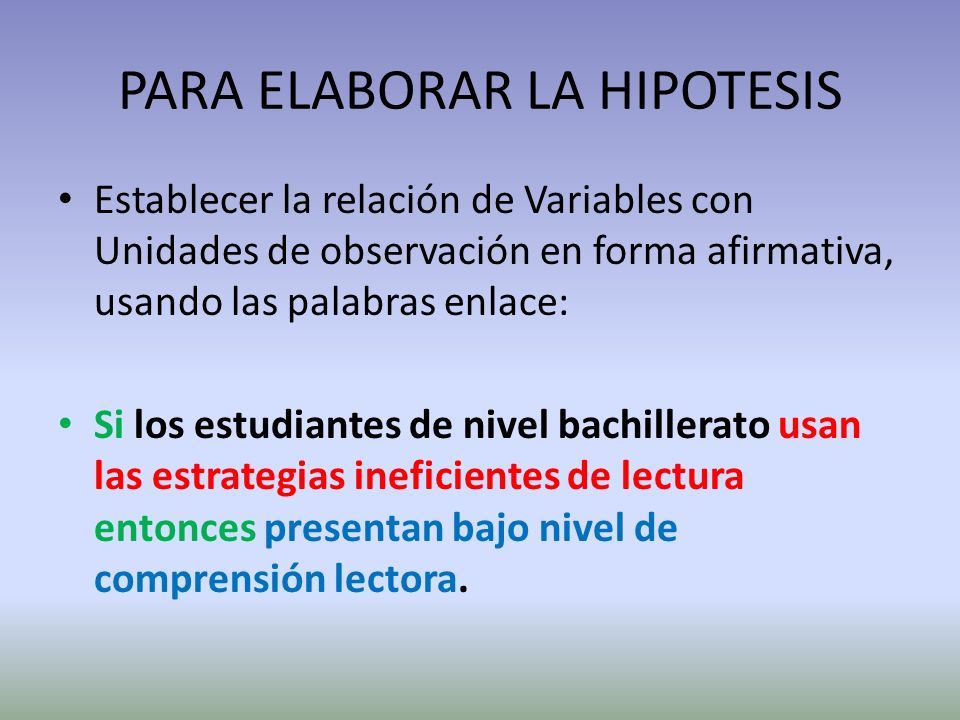 PARA ELABORAR LA HIPOTESIS

• Establecer la relación de Variables con Unidades de observación en forma afirmativa, usando las palabras enlace:

• Si los estudiantes de nivel bachillerato usan las estrategias ineficientes de lectura entonces presentan bajo nivel de comprensión lectora.